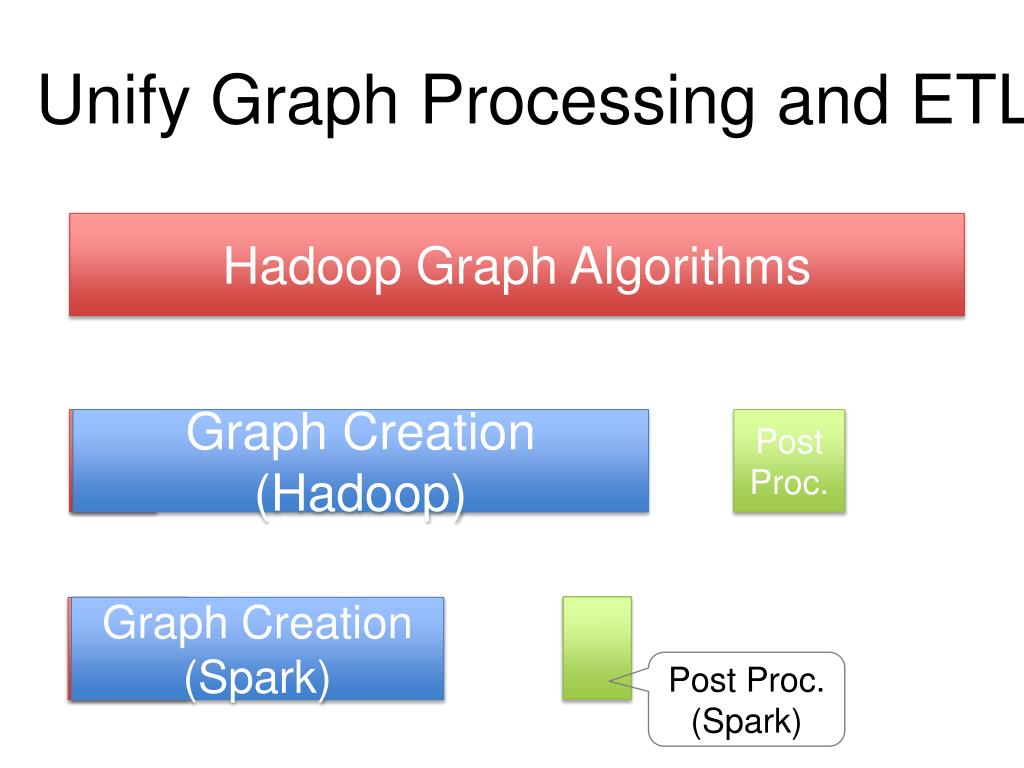 Unify Graph Processing and ETL

Hadoop Graph Algorithms

Graph Creation (Hadoop)

Post Proc.

Graph Creation (Spark)

Post Proc. (Spark)